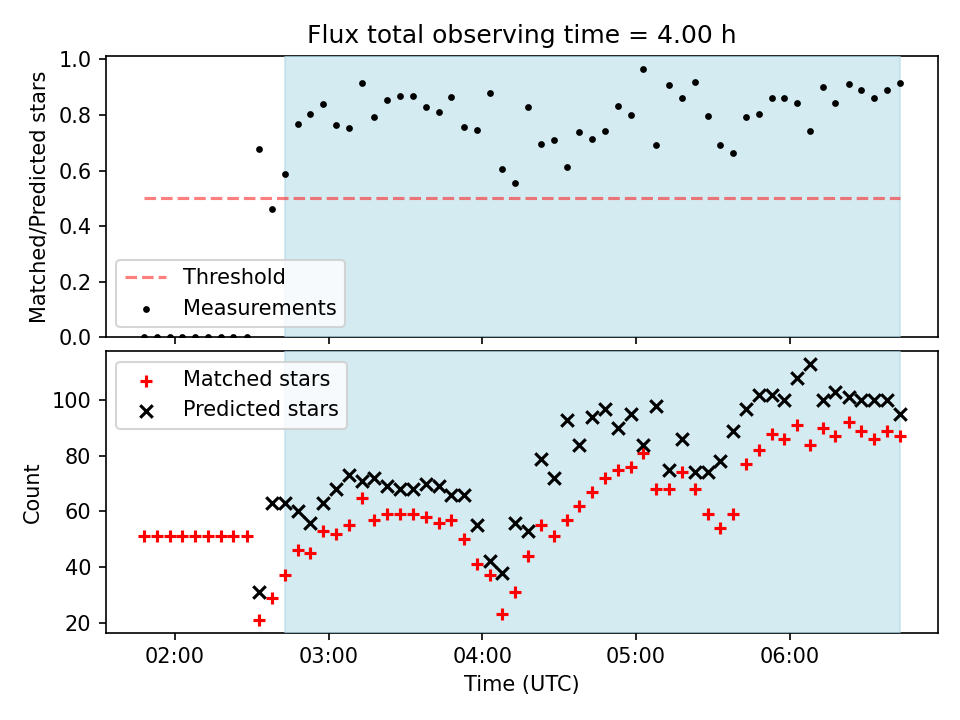 Flux total observing time = 4.00 h

Matched/Predicted stars

1.0
0.8
0.6
0.4
0.2
0.0

Threshold
Measurements

Count

100
80
60
40
20

Matched stars
Predicted stars

02:00
03:00
04:00
05:00
06:00

Time (UTC)